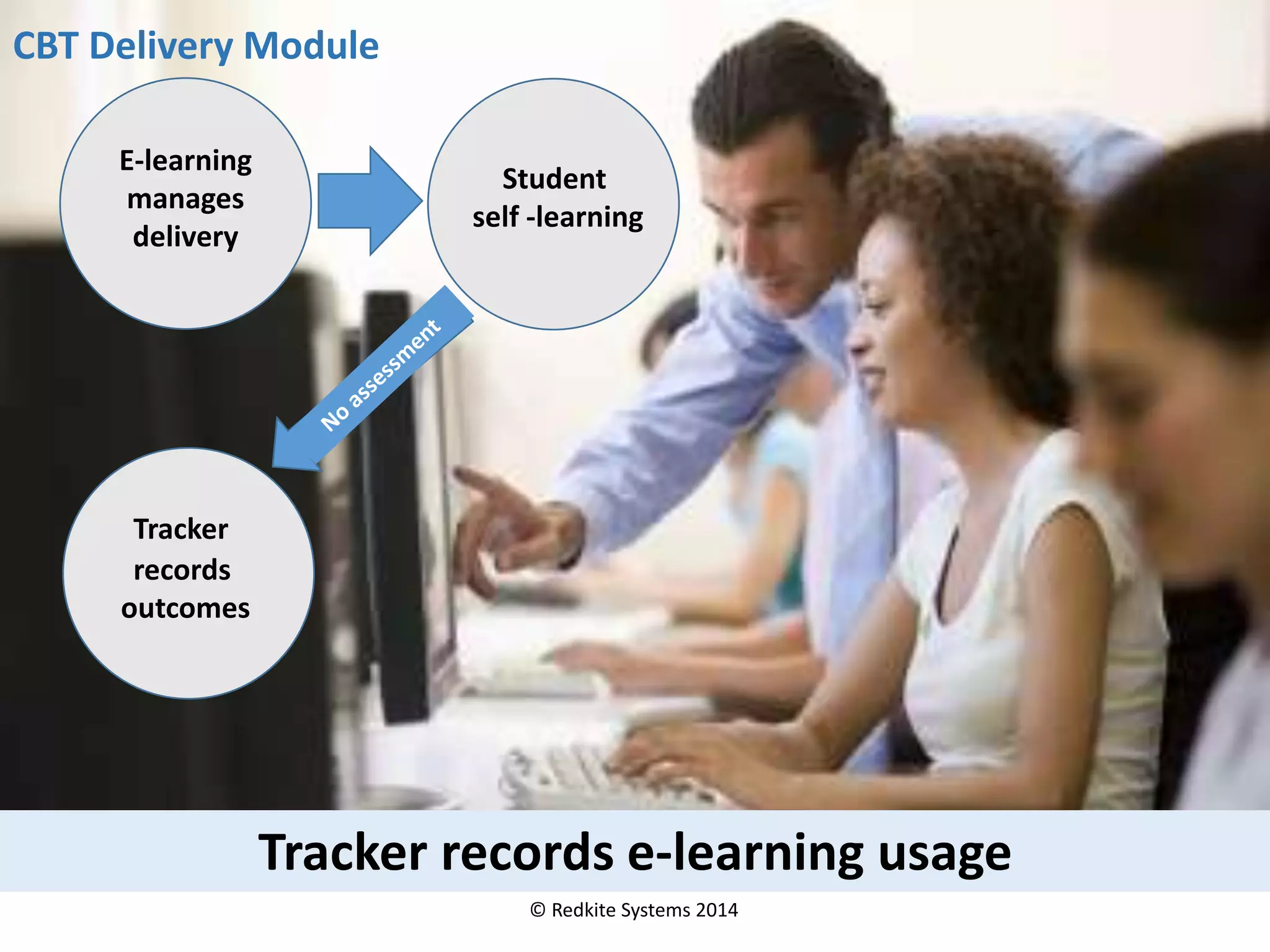 CBT Delivery Module

E-learning manages delivery

Student self -learning

No assessment

Tracker records outcomes

Tracker records e-learning usage

© Redkite Systems 2014